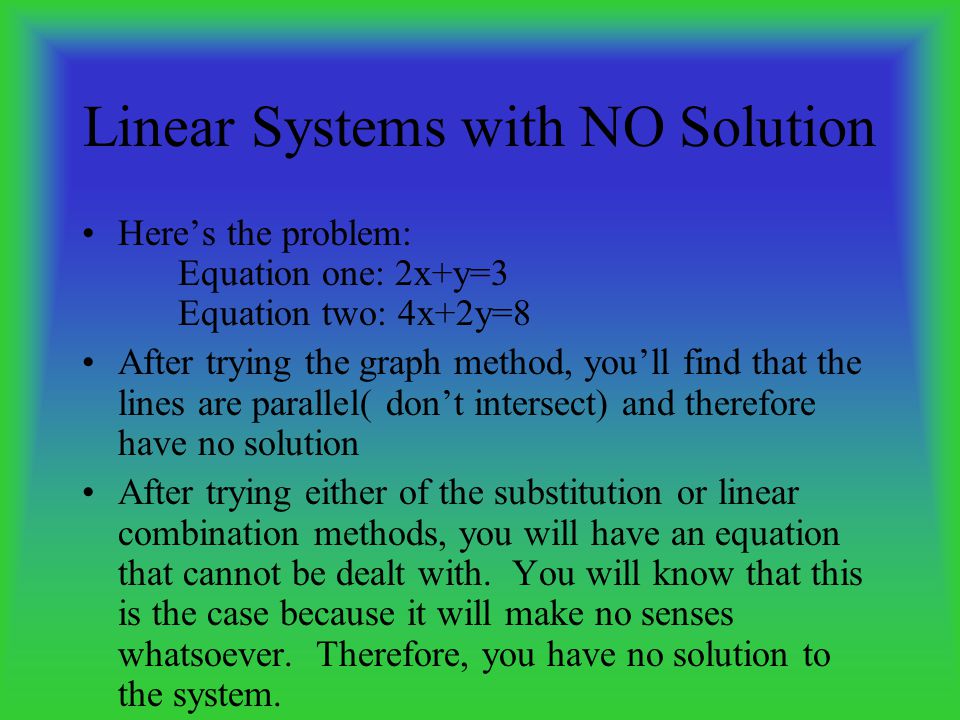 Linear Systems with NO Solution

• Here's the problem:
Equation one: $2x+y=3$
Equation two: $4x+2y=8$

• After trying the graph method, you'll find that the lines are parallel( don't intersect) and therefore have no solution

• After trying either of the substitution or linear combination methods, you will have an equation that cannot be dealt with. You will know that this is the case because it will make no senses whatsoever. Therefore, you have no solution to the system.